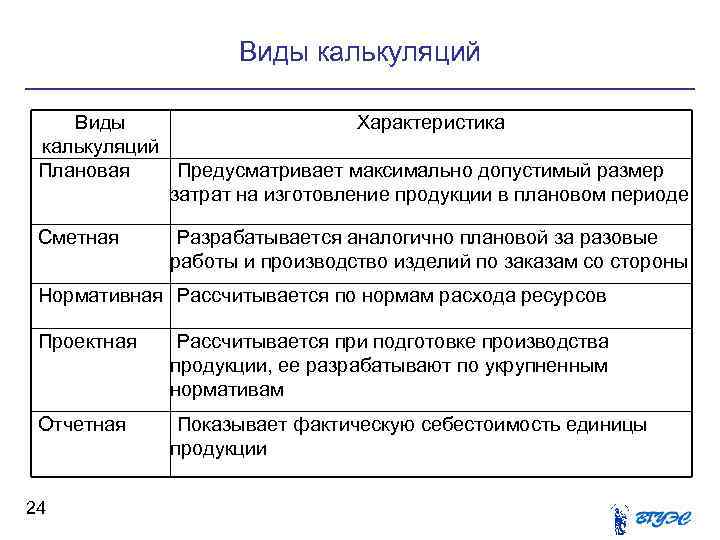 Виды калькуляций

| Виды калькуляций | Характеристика |
|---|---|
| Плановая | Предусматривает максимально допустимый размер затрат на изготовление продукции в плановом периоде |
| Сметная | Разрабатывается аналогично плановой за разовые работы и производство изделий по заказам со стороны |
| Нормативная | Рассчитывается по нормам расхода ресурсов |
| Проектная | Рассчитывается при подготовке производства продукции, ее разрабатывают по укрупненным нормативам |
| Отчетная | Показывает фактическую себестоимость единицы продукции |

24

ВГУЭС